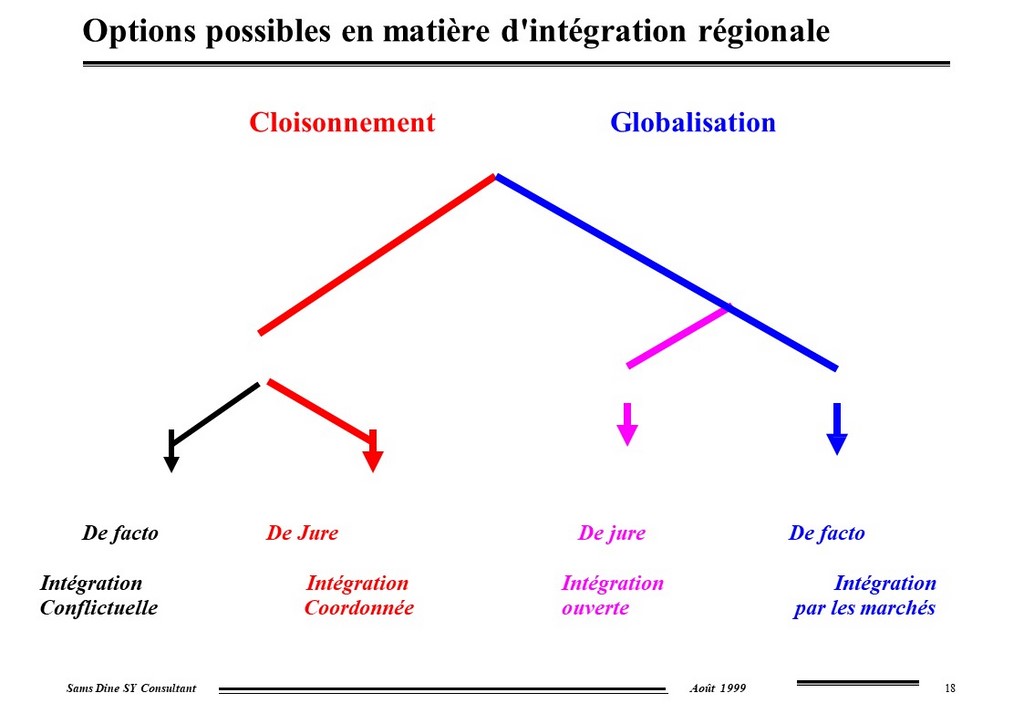 Options possibles en matière d'intégration régionale

Cloisonnement

Globalisation

De facto

De Jure

De jure

De facto

Intégration Conflictuelle

Intégration Coordonnée

Intégration ouverte

Intégration par les marchés

Sams Dine SY Consultant

Août 1999

18